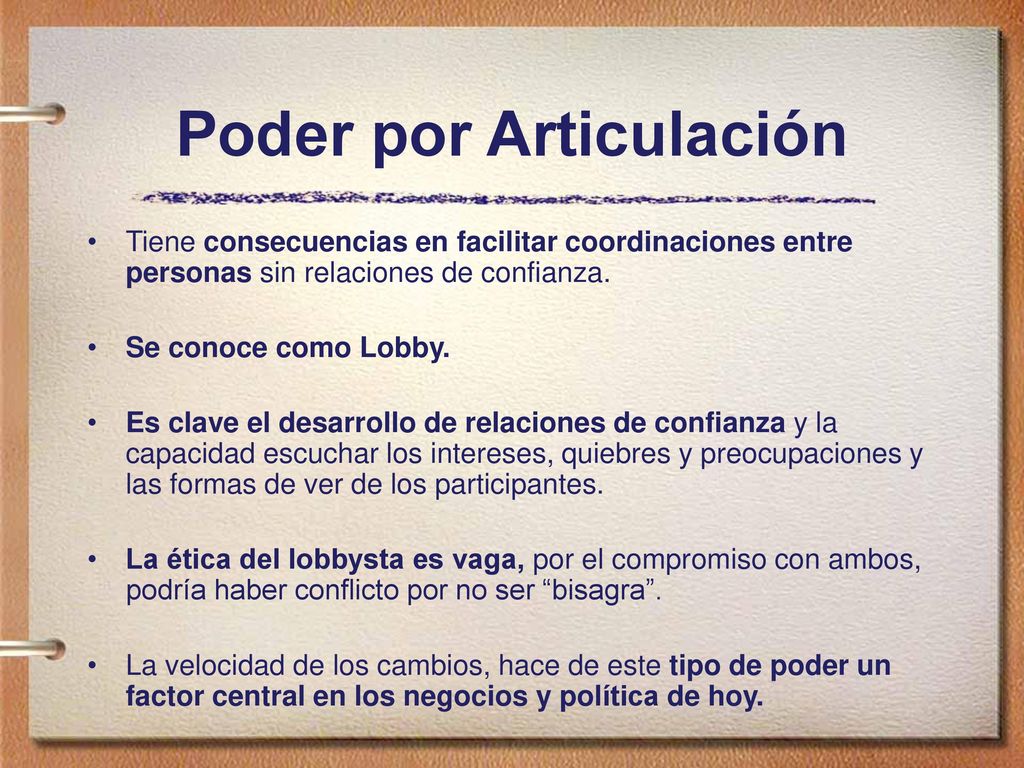 Poder por Articulación

• Tiene consecuencias en facilitar coordinaciones entre personas sin relaciones de confianza.

• Se conoce como Lobby.

• Es clave el desarrollo de relaciones de confianza y la capacidad escuchar los intereses, quiebres y preocupaciones y las formas de ver de los participantes.

• La ética del lobbysta es vaga, por el compromiso con ambos, podría haber conflicto por no ser “bisagra”.

• La velocidad de los cambios, hace de este tipo de poder un factor central en los negocios y política de hoy.